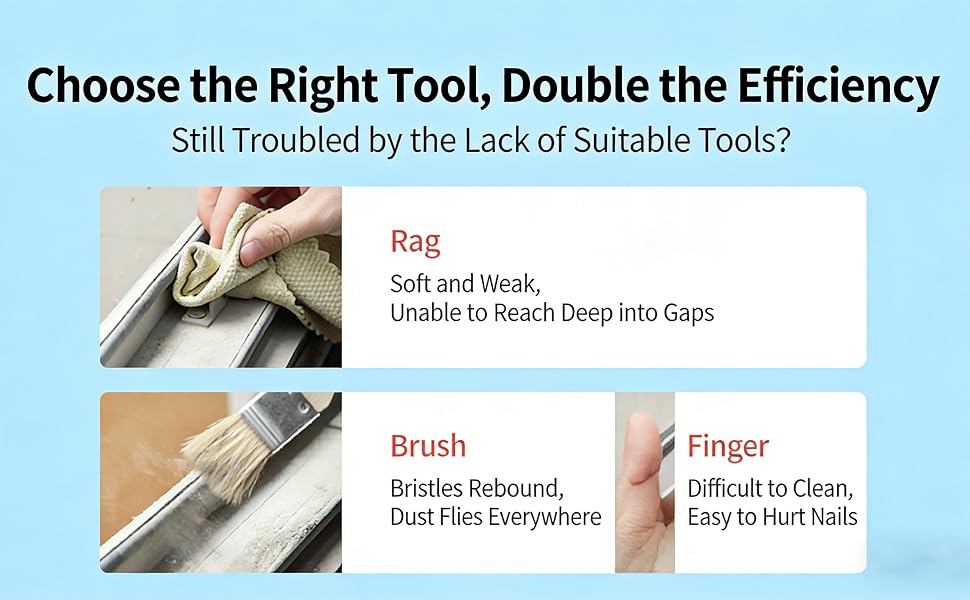 Choose the Right Tool, Double the Efficiency
Still Troubled by the Lack of Suitable Tools?

Rag
Soft and Weak,
Unable to Reach Deep into Gaps

Brush
Bristles Rebound,
Dust Flies Everywhere

Finger
Difficult to Clean,
Easy to Hurt Nails